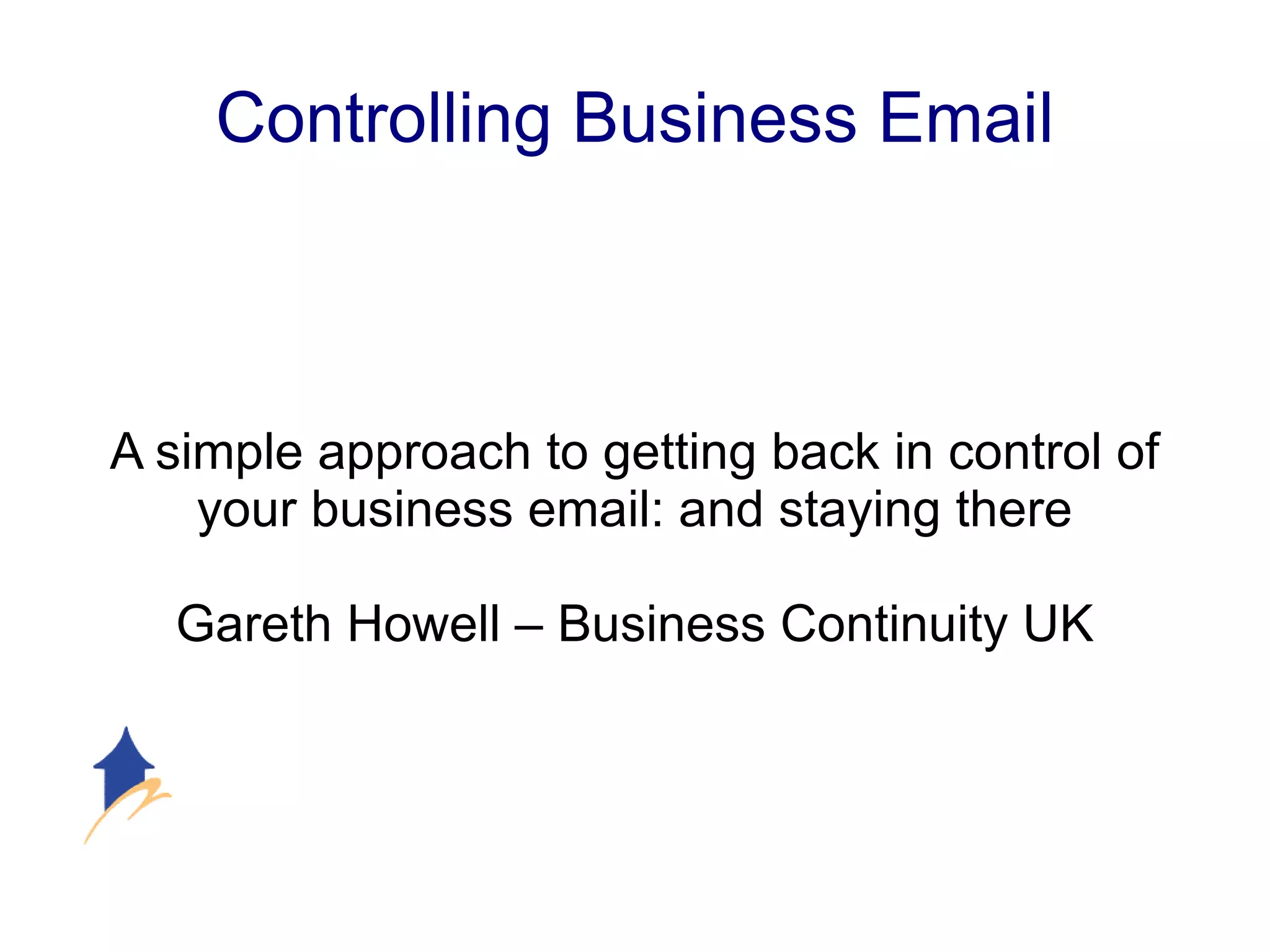 Controlling Business Email

A simple approach to getting back in control of your business email: and staying there

Gareth Howell – Business Continuity UK